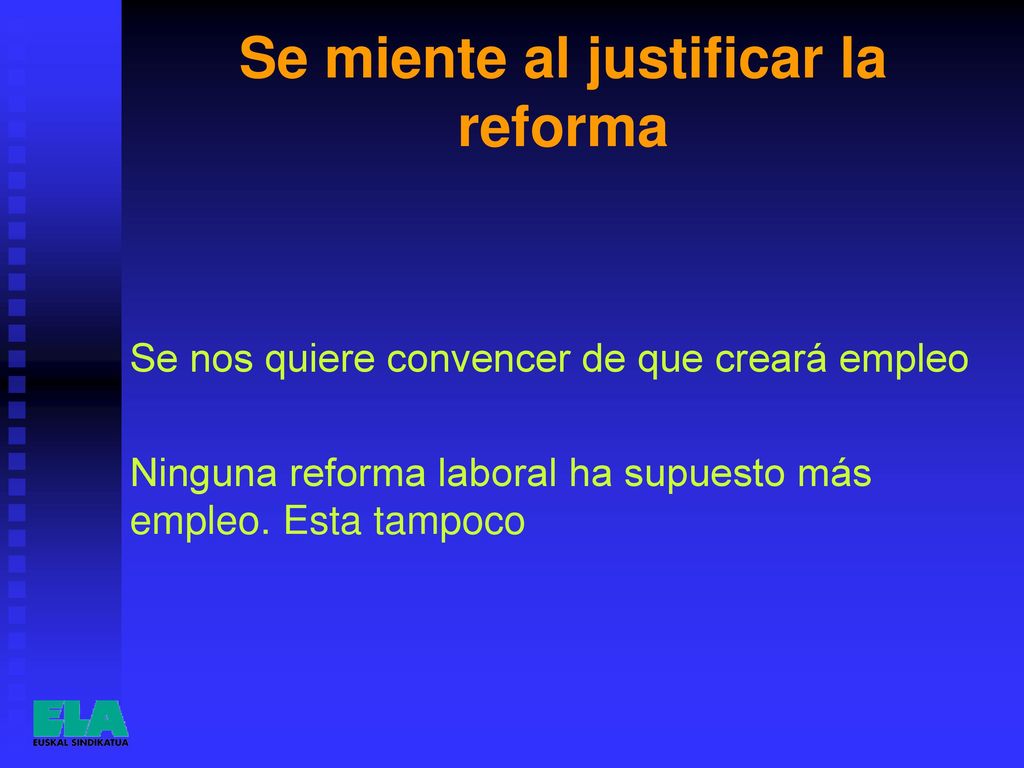 Se miente al justificar la reforma

Se nos quiere convencer de que creará empleo

Ninguna reforma laboral ha supuesto más empleo. Esta tampoco

ELA
EUSKAL SINDIKATUA